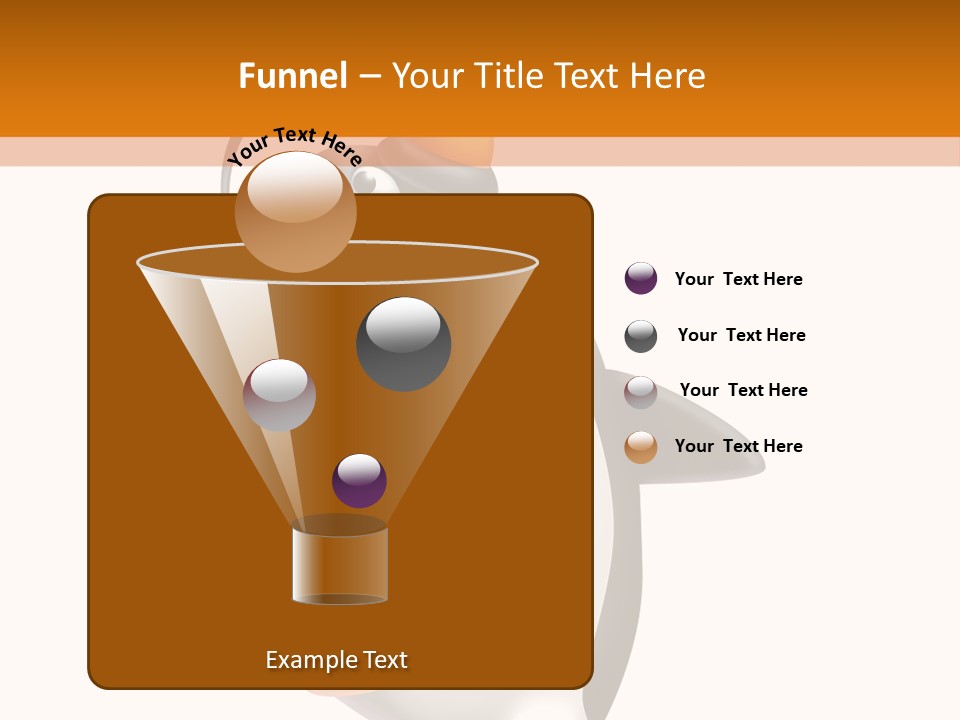 Funnel – Your Title Text Here

Your Text Here

Your Text Here

Your Text Here

Your Text Here

Your Text Here

Example Text